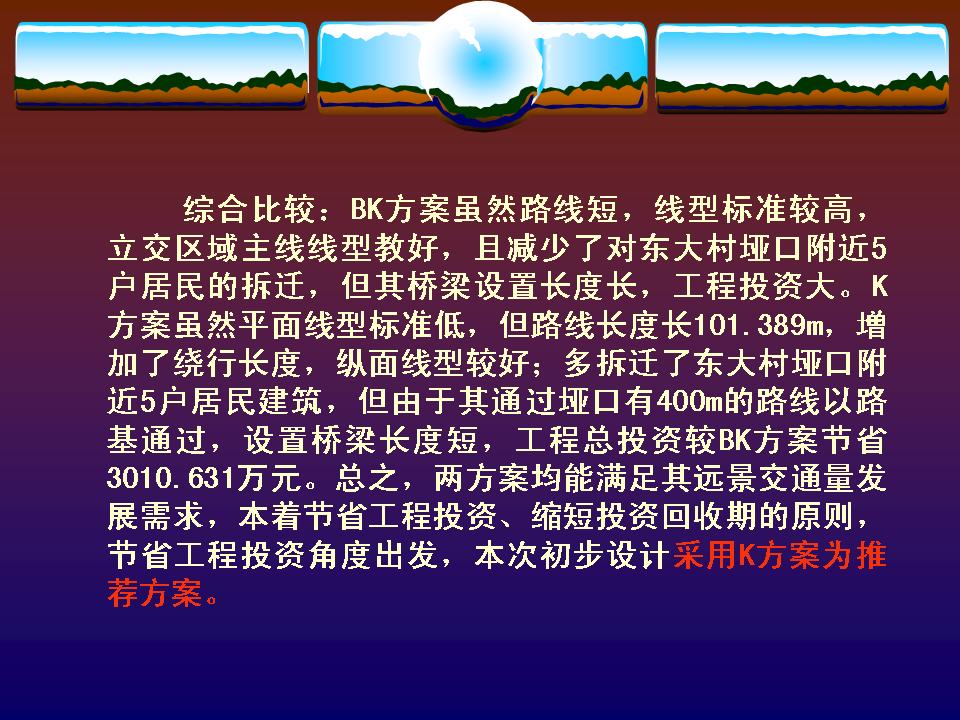 综合比较：BK方案虽然路线短，线型标准较高，立交区域主线线型教好，且减少了对东大村垭口附近5户居民的拆迁，但其桥梁设置长度长，工程投资大。K方案虽然平面线型标准低，但路线长度长101.389m，增加了绕行长度，纵面线型较好；多拆迁了东大村垭口附近5户居民建筑，但由于其通过垭口有400m的路线以路基通过，设置桥梁长度短，工程总投资较BK方案节省3010.631万元。总之，两方案均能满足其远景交通量发展需求，本着节省工程投资、缩短投资回收期的原则，节省工程投资角度出发，本次初步设计采用K方案为推荐方案。